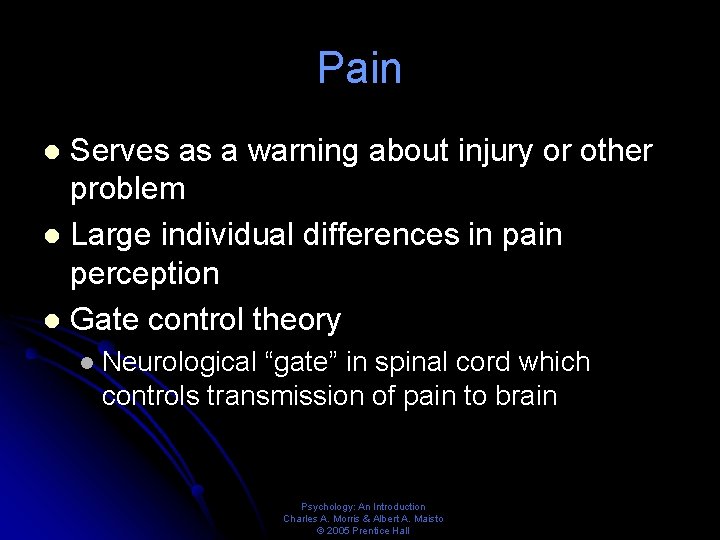 Pain

- Serves as a warning about injury or other problem
- Large individual differences in pain perception
- Gate control theory
  - Neurological “gate” in spinal cord which controls transmission of pain to brain

Psychology: An Introduction
Charles A. Morris & Albert A. Maisto
© 2005 Prentice Hall